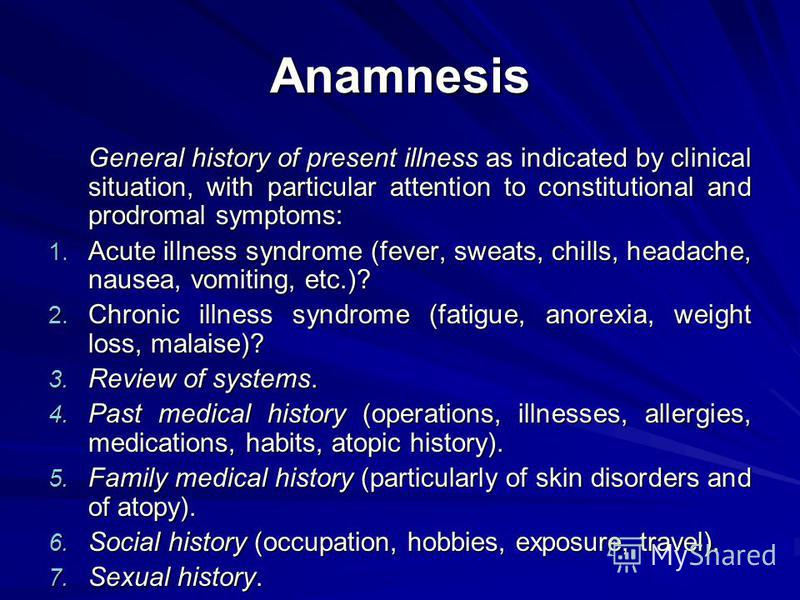 Anamnesis

General history of present illness as indicated by clinical situation, with particular attention to constitutional and prodromal symptoms:

1. Acute illness syndrome (fever, sweats, chills, headache, nausea, vomiting, etc.)?
2. Chronic illness syndrome (fatigue, anorexia, weight loss, malaise)?
3. Review of systems.
4. Past medical history (operations, illnesses, allergies, medications, habits, atopic history).
5. Family medical history (particularly of skin disorders and of atopy).
6. Social history (occupation, hobbies, exposure, travel).
7. Sexual history.

MyShared